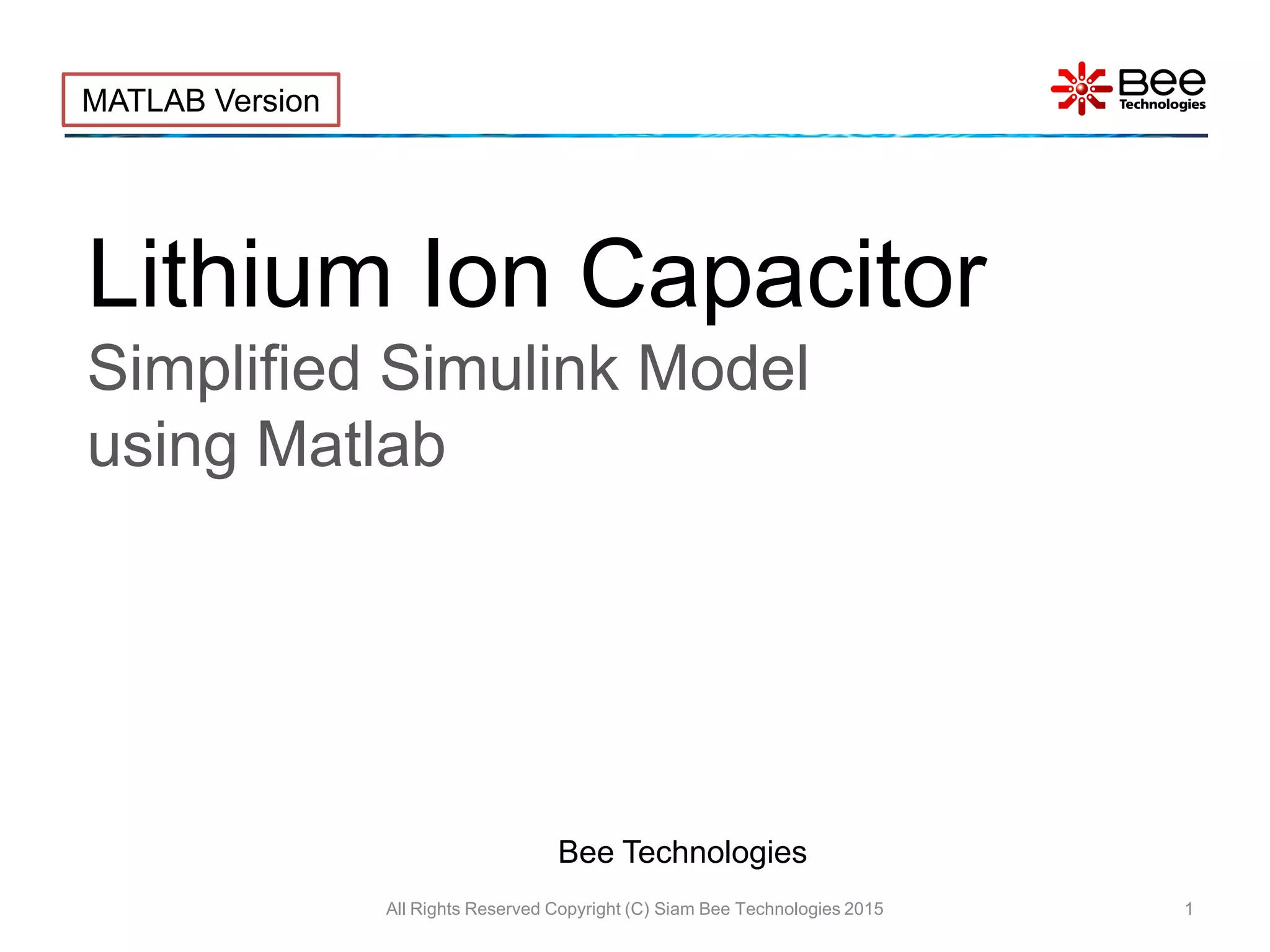 MATLAB Version

Bee Technologies

Lithium Ion Capacitor

Simplified Simulink Model using Matlab

Bee Technologies

All Rights Reserved Copyright (C) Siam Bee Technologies 2015

1